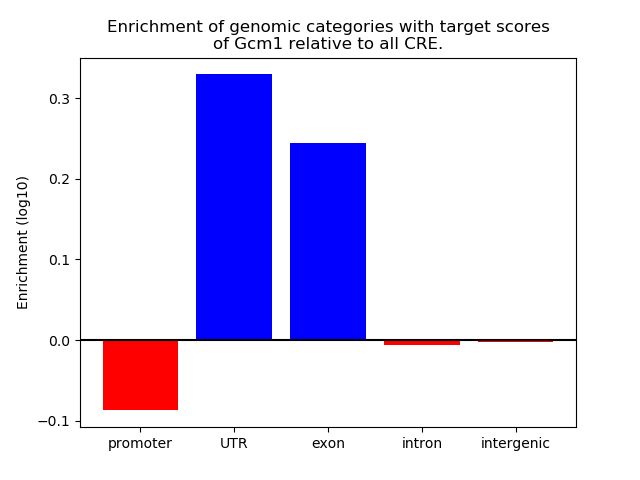 Enrichment of genomic categories with target scores of Gcm1 relative to all CRE.

Enrichment (log10)

0.3
0.2
0.1
0.0
−0.1

promoter
UTR
exon
intron
intergenic